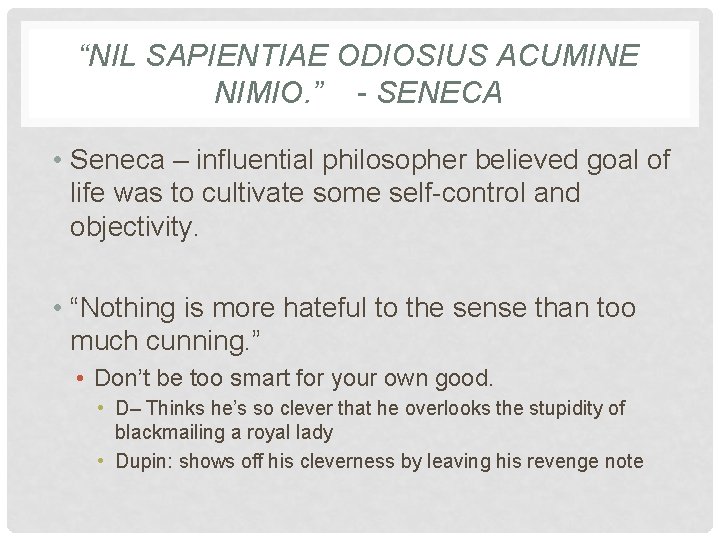 “NIL SAPIENTIAE ODIOSIUS ACUMINE NIMIO.” - SENECA

• Seneca – influential philosopher believed goal of life was to cultivate some self-control and objectivity.

• “Nothing is more hateful to the sense than too much cunning.”
  • Don’t be too smart for your own good.
    • D– Thinks he’s so clever that he overlooks the stupidity of blackmailing a royal lady
    • Dupin: shows off his cleverness by leaving his revenge note